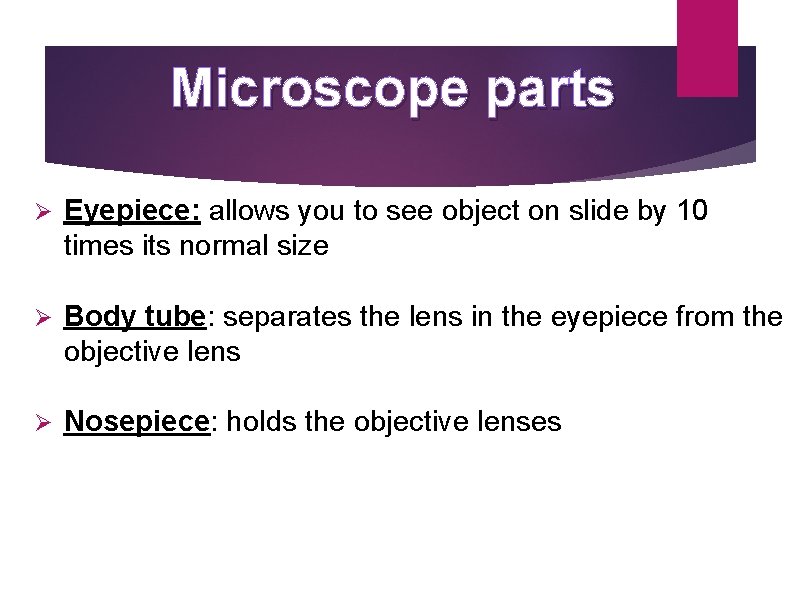 Microscope parts

➢ Eyepiece: allows you to see object on slide by 10 times its normal size

➢ Body tube: separates the lens in the eyepiece from the objective lens

➢ Nosepiece: holds the objective lenses